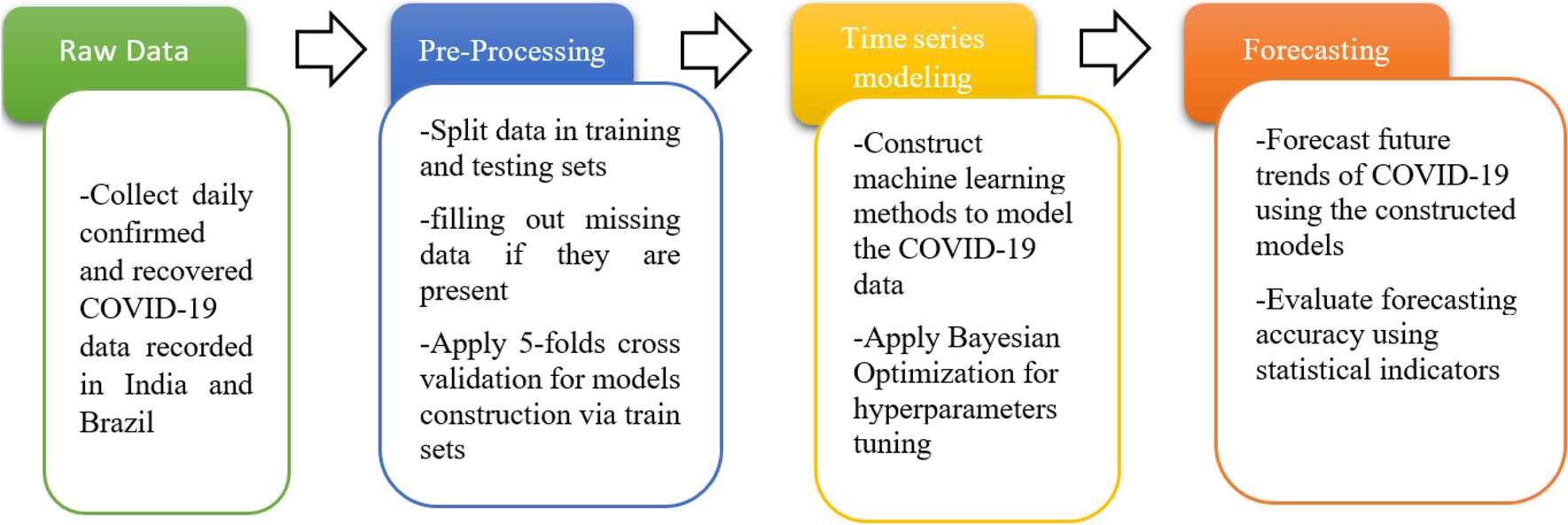 Raw Data

-Collect daily confirmed and recovered COVID-19 data recorded in India and Brazil

Pre-Processing

-Split data in training and testing sets

-filling out missing data if they are present

-Apply 5-folds cross validation for models construction via train sets

Time series modeling

-Construct machine learning methods to model the COVID-19 data

-Apply Bayesian Optimization for hyperparameters tuning

Forecasting

-Forecast future trends of COVID-19 using the constructed models

-Evaluate forecasting accuracy using statistical indicators